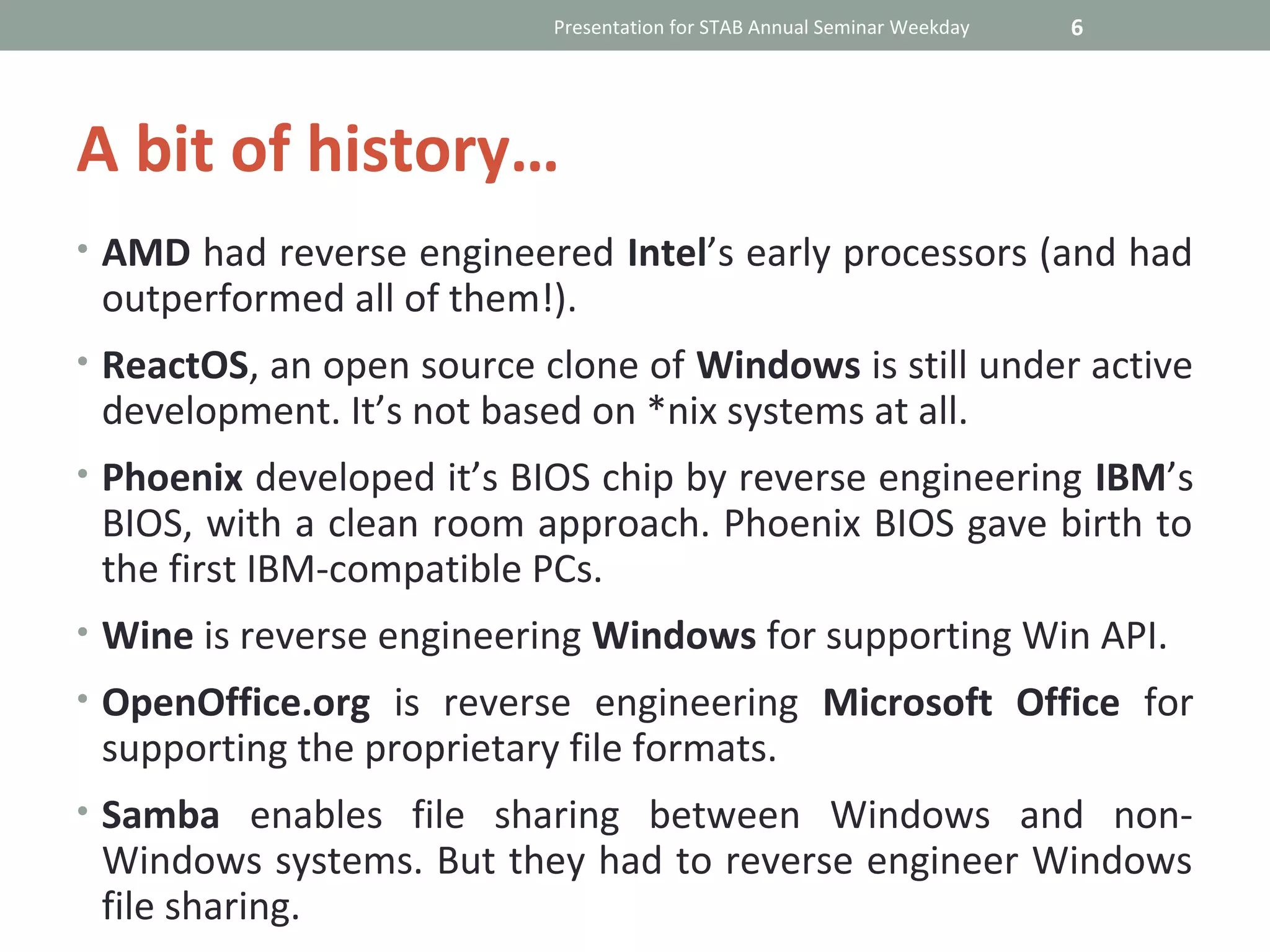 Presentation for STAB Annual Seminar Weekday 6

A bit of history…

• AMD had reverse engineered Intel's early processors (and had outperformed all of them!).

• ReactOS, an open source clone of Windows is still under active development. It's not based on *nix systems at all.

• Phoenix developed it's BIOS chip by reverse engineering IBM's BIOS, with a clean room approach. Phoenix BIOS gave birth to the first IBM-compatible PCs.

• Wine is reverse engineering Windows for supporting Win API.

• OpenOffice.org is reverse engineering Microsoft Office for supporting the proprietary file formats.

• Samba enables file sharing between Windows and non-Windows systems. But they had to reverse engineer Windows file sharing.